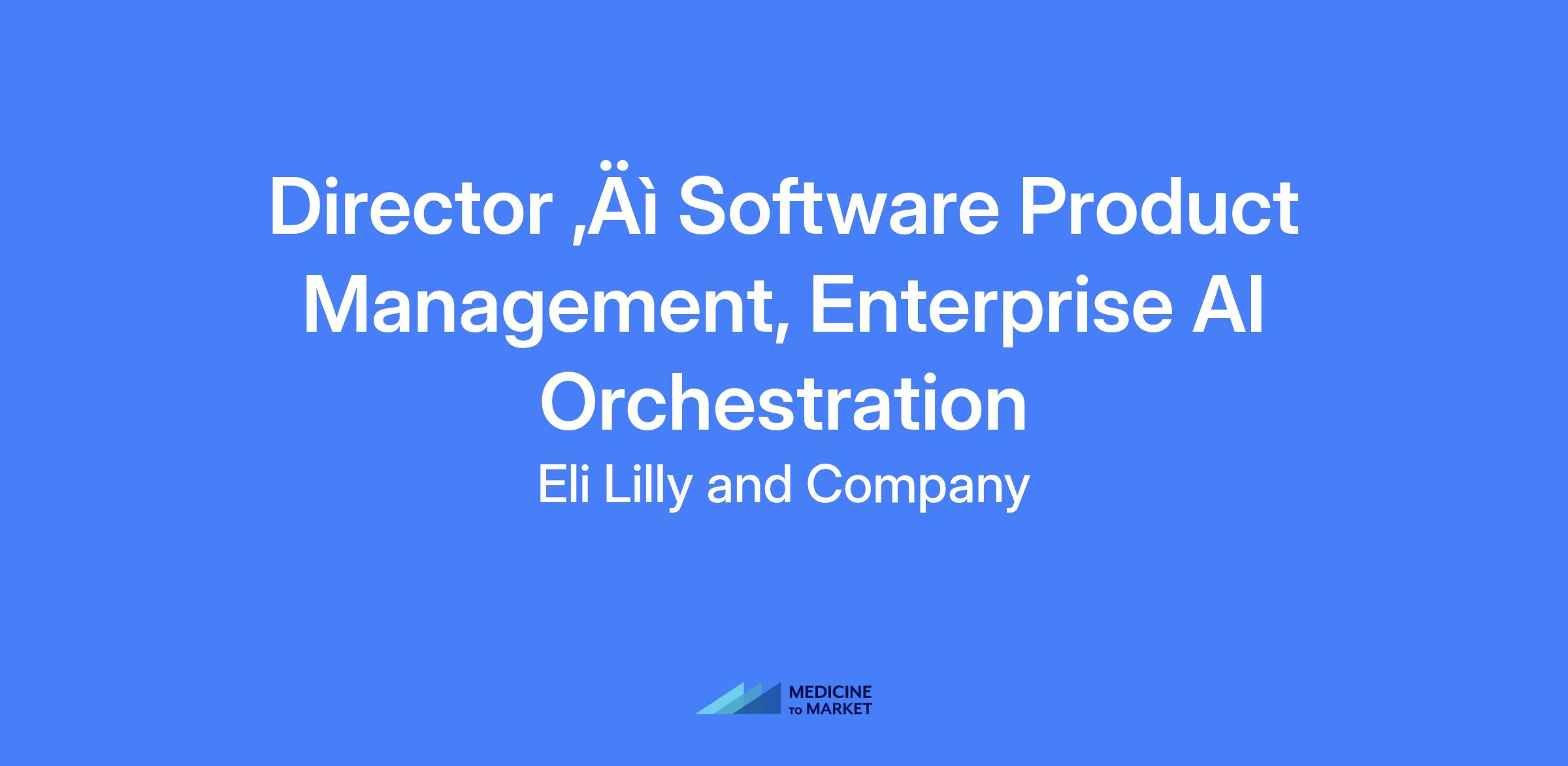 Director ‚Äì Software Product Management, Enterprise AI Orchestration

Eli Lilly and Company

MEDICINE TO MARKET